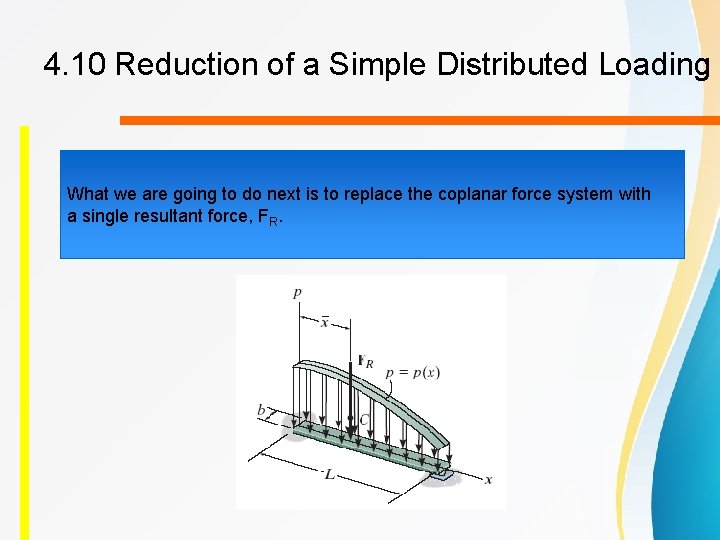 4.10 Reduction of a Simple Distributed Loading

What we are going to do next is to replace the coplanar force system with a single resultant force, $F_R$.

$p$

$\bar{x}$

$\mathbf{F}_R$

$p = p(x)$

$b$

$C$

$L$

$x$